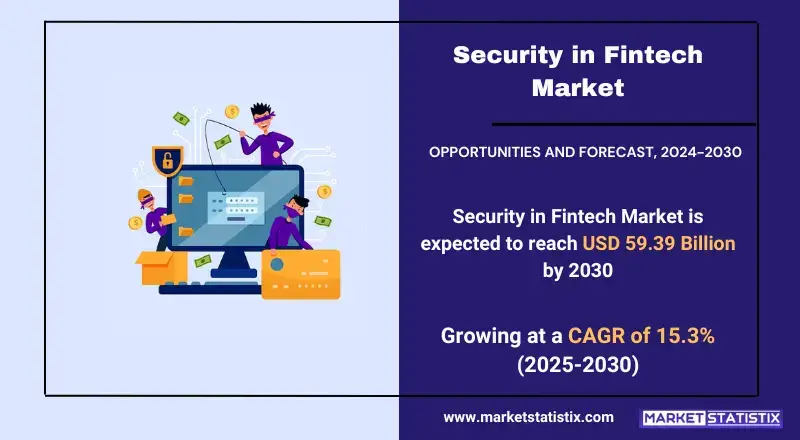 Security in Fintech Market

OPPORTUNITIES AND FORECAST, 2024-2030

Security in Fintech Market is expected to reach USD 59.39 Billion by 2030

Growing at a CAGR of 15.3% (2025-2030)

www.marketstatistix.com

MARKET STATISTIX